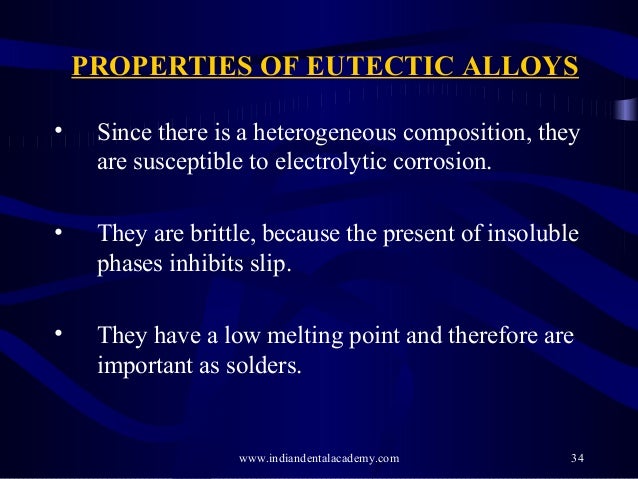 PROPERTIES OF EUTECTIC ALLOYS

• Since there is a heterogeneous composition, they are susceptible to electrolytic corrosion.

• They are brittle, because the present of insoluble phases inhibits slip.

• They have a low melting point and therefore are important as solders.

www.indiandentalacademy.com

34